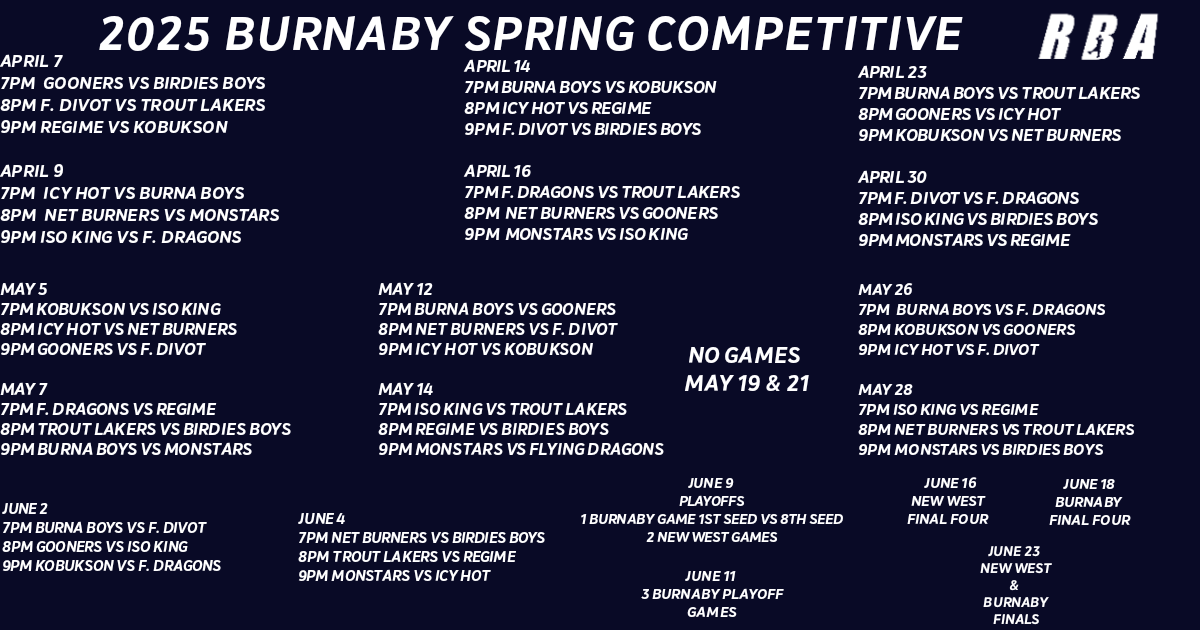 2025 BURNABY SPRING COMPETITIVE

RBA

APRIL 7
7PM GOONERS VS BIRDIES BOYS
8PM F. DIVOT VS TROUT LAKERS
9PM REGIME VS KOBUKSON

APRIL 9
7PM ICY HOT VS BURNA BOYS
8PM NET BURNERS VS MONSTARS
9PM ISO KING VS F. DRAGONS

APRIL 14
7PM BURNA BOYS VS KOBUKSON
8PM ICY HOT VS REGIME
9PM F. DIVOT VS BIRDIES BOYS

APRIL 16
7PM F. DRAGONS VS TROUT LAKERS
8PM NET BURNERS VS GOONERS
9PM MONSTARS VS ISO KING

APRIL 23
7PM BURNA BOYS VS TROUT LAKERS
8PM GOONERS VS ICY HOT
9PM KOBUKSON VS NET BURNERS

APRIL 30
7PM F. DIVOT VS F. DRAGONS
8PM ISO KING VS BIRDIES BOYS
9PM MONSTARS VS REGIME

MAY 5
7PM KOBUKSON VS ISO KING
8PM ICY HOT VS NET BURNERS
9PM GOONERS VS F. DIVOT

MAY 7
7PM F. DRAGONS VS REGIME
8PM TROUT LAKERS VS BIRDIES BOYS
9PM BURNA BOYS VS MONSTARS

MAY 12
7PM BURNA BOYS VS GOONERS
8PM NET BURNERS VS F. DIVOT
9PM ICY HOT VS KOBUKSON

MAY 14
7PM ISO KING VS TROUT LAKERS
8PM REGIME VS BIRDIES BOYS
9PM MONSTARS VS FLYING DRAGONS

NO GAMES
MAY 19 & 21

MAY 26
7PM BURNA BOYS VS F. DRAGONS
8PM KOBUKSON VS GOONERS
9PM ICY HOT VS F. DIVOT

MAY 28
7PM ISO KING VS REGIME
8PM NET BURNERS VS TROUT LAKERS
9PM MONSTARS VS BIRDIES BOYS

JUNE 2
7PM BURNA BOYS VS F. DIVOT
8PM GOONERS VS ISO KING
9PM KOBUKSON VS F. DRAGONS

JUNE 4
7PM NET BURNERS VS BIRDIES BOYS
8PM TROUT LAKERS VS REGIME
9PM MONSTARS VS ICY HOT

JUNE 9
PLAYOFFS
1 BURNABY GAME 1ST SEED VS 8TH SEED
2 NEW WEST GAMES

JUNE 11
3 BURNABY PLAYOFF GAMES

JUNE 16
NEW WEST
FINAL FOUR

JUNE 18
BURNABY
FINAL FOUR

JUNE 23
NEW WEST
&
BURNABY
FINALS